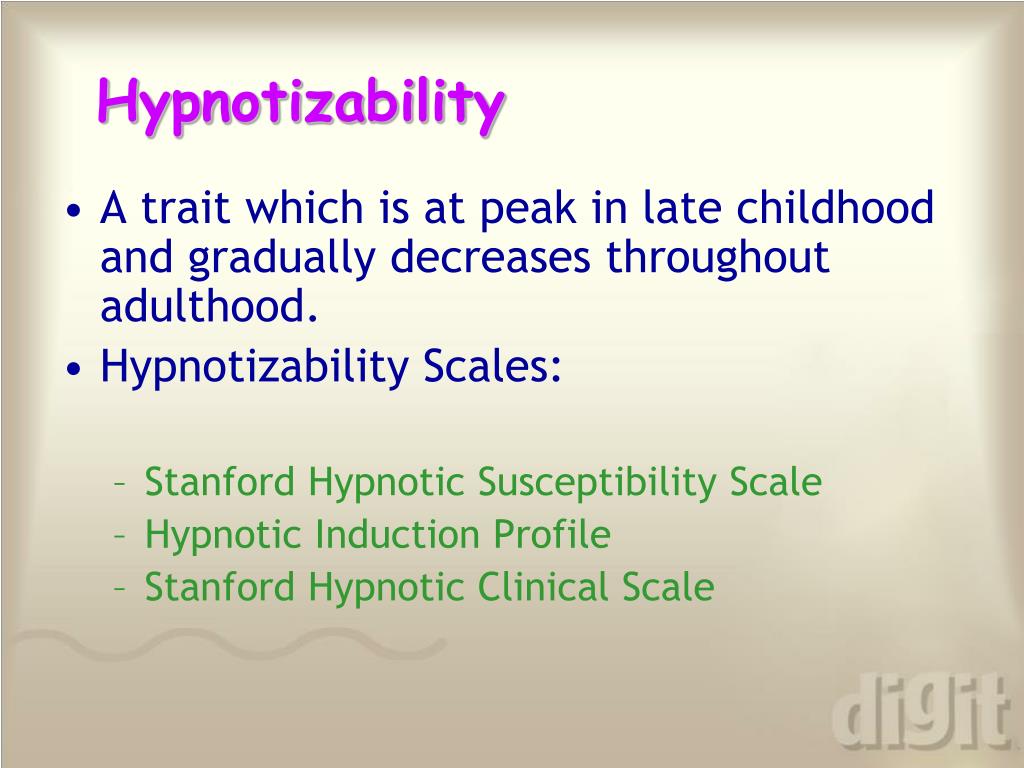 Hypnotizability

• A trait which is at peak in late childhood and gradually decreases throughout adulthood.
• Hypnotizability Scales:

– Stanford Hypnotic Susceptibility Scale
– Hypnotic Induction Profile
– Stanford Hypnotic Clinical Scale

digit